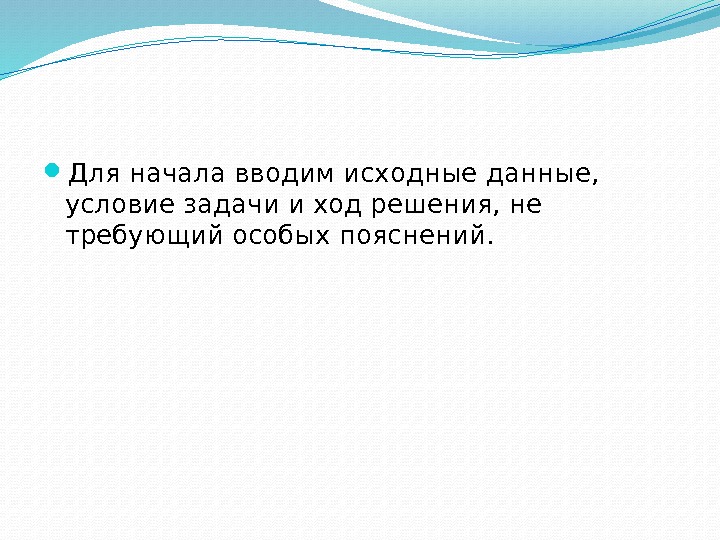 Для начала вводим исходные данные, условие задачи и ход решения, не требующий особых пояснений.